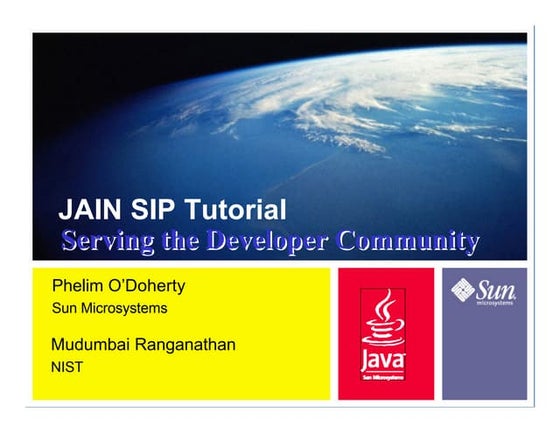 JAIN SIP Tutorial
Serving the Developer Community

Phelim O'Doherty
Sun Microsystems

Mudumbai Ranganathan
NIST

Java
Sun Microsystems

Sun
microsystems